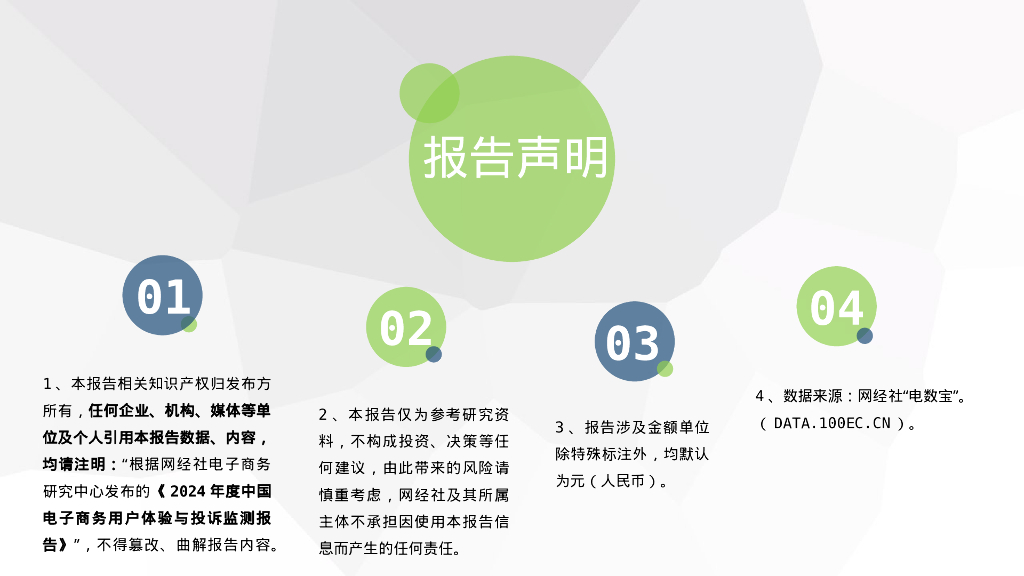 报告声明

01

1、本报告相关知识产权归发布方所有，任何企业、机构、媒体等单位及个人引用本报告数据、内容，均请注明：“根据网经社电子商务研究中心发布的《2024年度中国电子商务用户体验与投诉监测报告》”，不得篡改、曲解报告内容。

02

2、本报告仅为参考研究资料，不构成投资、决策等任何建议，由此带来的风险请慎重考虑，网经社及其所属主体不承担因使用本报告信息而产生的任何责任。

03

3、报告涉及金额单位除特殊标注外，均默认为元（人民币）。

04

4、数据来源：网经社“电数宝”。（DATA.100EC.CN）。